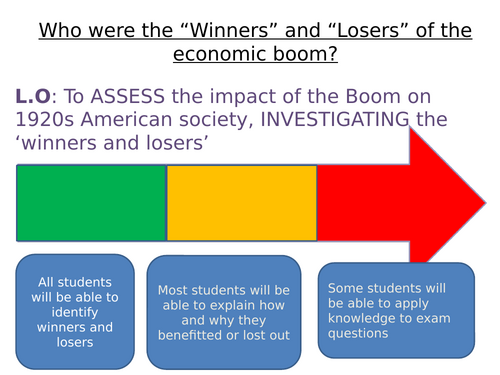 Who were the “Winners” and “Losers” of the economic boom?

L.O: To ASSESS the impact of the Boom on 1920s American society, INVESTIGATING the ‘winners and losers’

All students will be able to identify winners and losers

Most students will be able to explain how and why they benefitted or lost out

Some students will be able to apply knowledge to exam questions